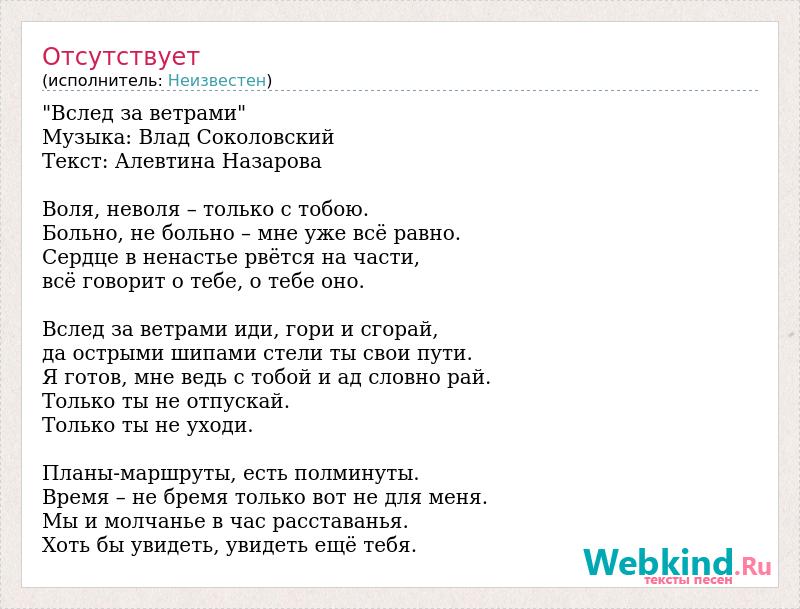 Отсутствует
(исполнитель: Неизвестен)

"Вслед за ветрами"
Музыка: Влад Соколовский
Текст: Алевтина Назарова

Воля, неволя – только с тобою.
Больно, не больно – мне уже всё равно.
Сердце в ненастье рвётся на части,
всё говорит о тебе, о тебе оно.

Вслед за ветрами иди, гори и сгорай,
да острыми шипами стели ты свои пути.
Я готов, мне ведь с тобой и ад словно рай.
Только ты не отпускай.
Только ты не уходи.

Планы-маршруты, есть полминуты.
Время – не бремя только вот не для меня.
Мы и молчанье в час расставанья.
Хоть бы увидеть, увидеть ещё тебя.

Webkind.Ru
тексты песен